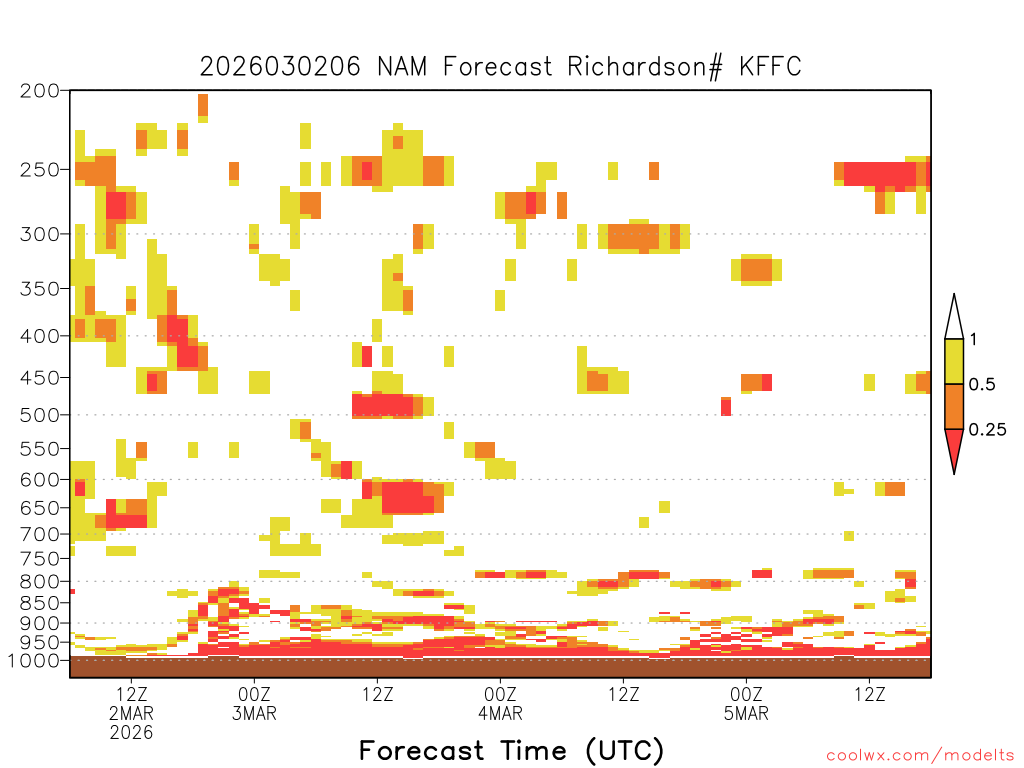 2026030206 NAM Forecast Richardson# KFFC

200
250
300
350
400
450
500
550
600
650
700
750
800
850
900
950
1000

1
0.5
0.25

12Z
2MAR
2026
00Z
3MAR
12Z
00Z
4MAR
12Z
00Z
5MAR
12Z

Forecast Time (UTC)

coolwx.com/modelts